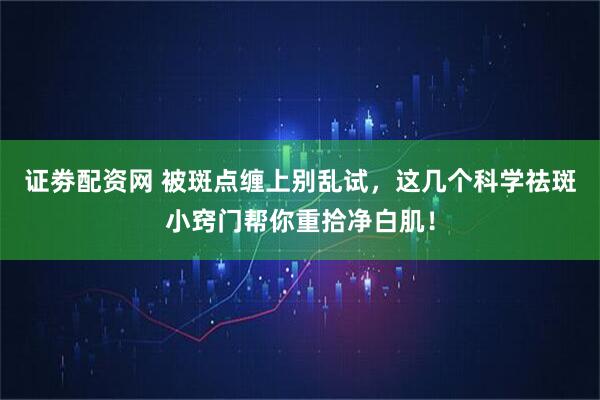 证券配资网 被斑点缠上别乱试，这几个科学祛斑小窍门帮你重拾净白肌！